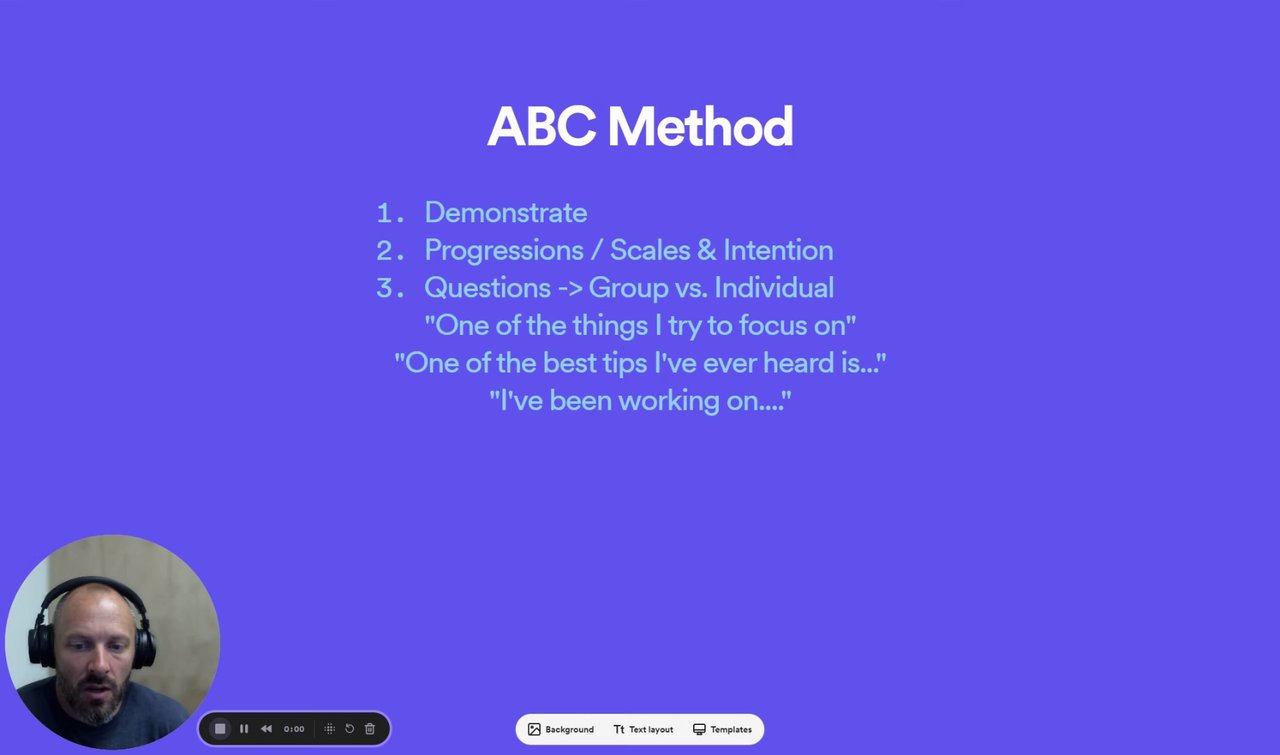 ABC Method

1. Demonstrate
2. Progressions / Scales & Intention
3. Questions -> Group vs. Individual

"One of the things I try to focus on"
"One of the best tips I've ever heard is..."
"I've been working on...."

0:00

Background Text layout Templates